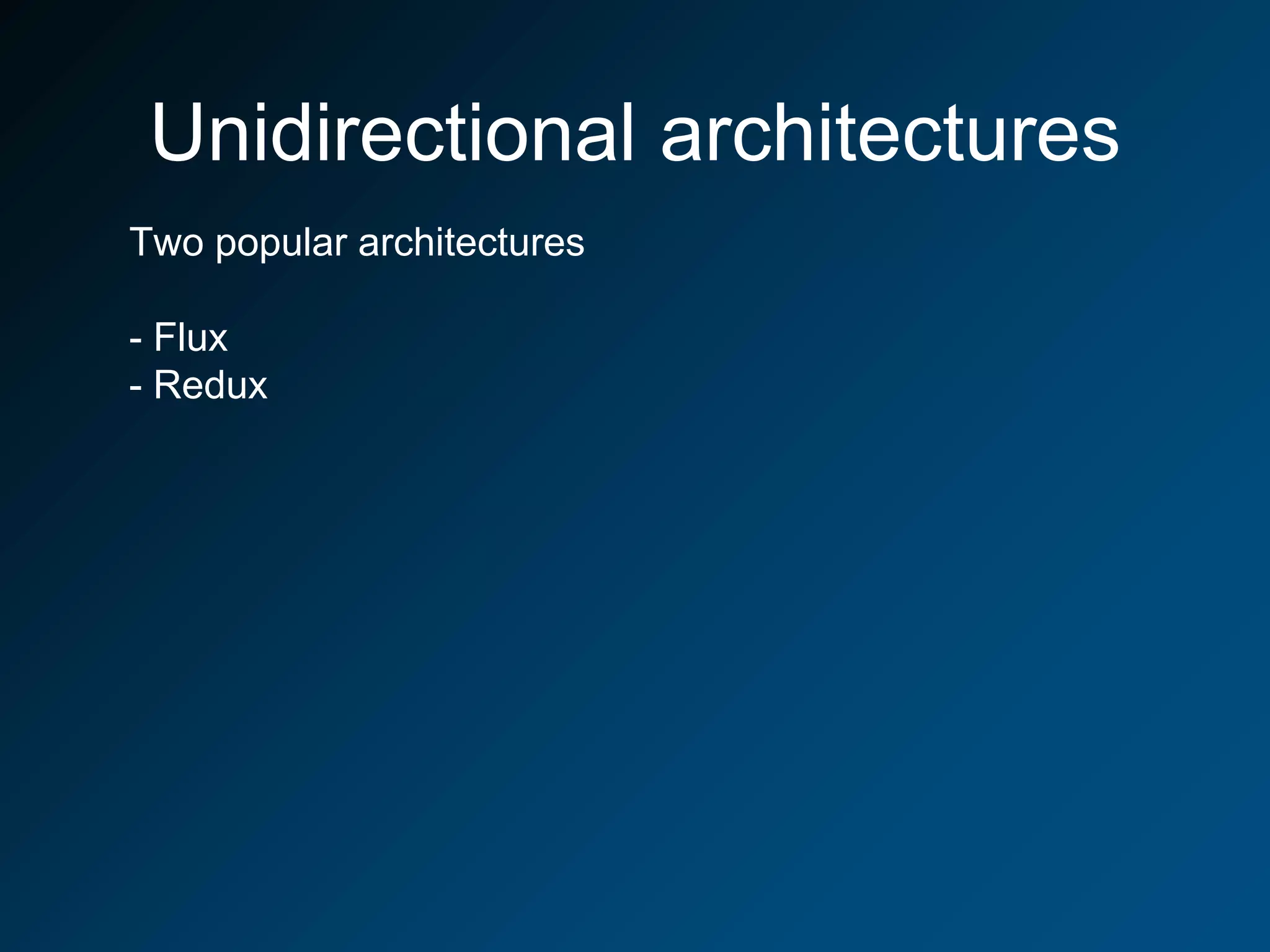 Unidirectional architectures

Two popular architectures

- Flux
- Redux